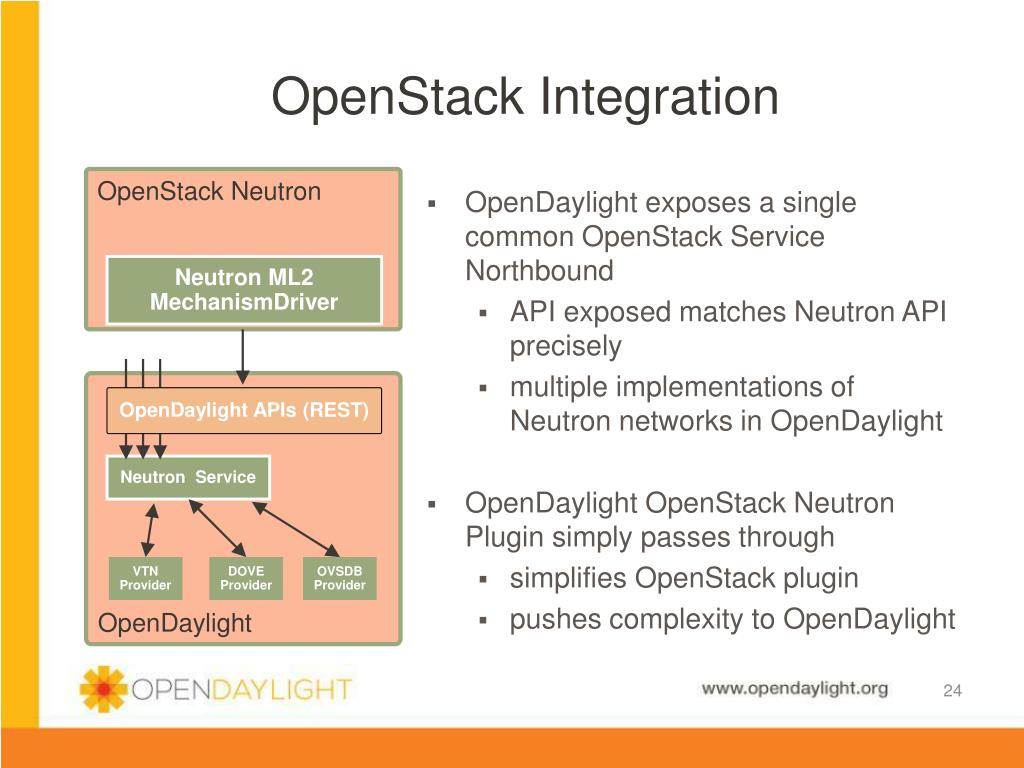 OpenStack Integration

OpenStack Neutron

Neutron ML2 MechanismDriver

OpenDaylight APIs (REST)

Neutron Service

VTN Provider

DOVE Provider

OVSDB Provider

OpenDaylight

▪ OpenDaylight exposes a single common OpenStack Service Northbound
 ▪ API exposed matches Neutron API precisely
 ▪ multiple implementations of Neutron networks in OpenDaylight

▪ OpenDaylight OpenStack Neutron Plugin simply passes through
 ▪ simplifies OpenStack plugin
 ▪ pushes complexity to OpenDaylight

OPENDAYLIGHT

www.opendaylight.org

24